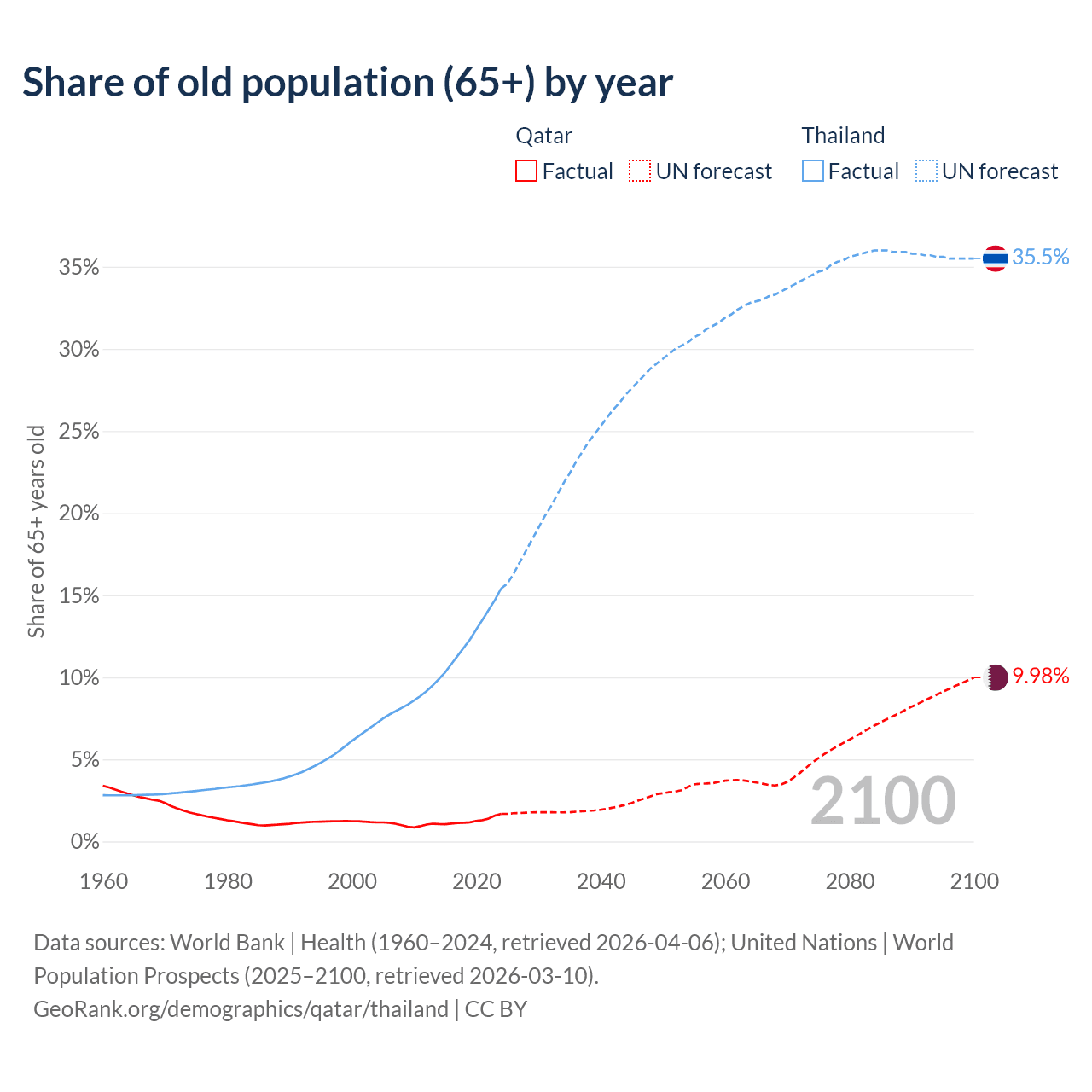 Share of old population (65+) by year

Qatar
Factual
UN forecast

Thailand
Factual
UN forecast

Share of 65+ years old

35%
30%
25%
20%
15%
10%
5%
0%

35.5%
9.98%

2100

1960
1980
2000
2020
2040
2060
2080
2100

Data sources: World Bank | Health (1960–2024, retrieved 2026-04-06); United Nations | World Population Prospects (2025–2100, retrieved 2026-03-10).
GeoRank.org/demographics/qatar/thailand | CC BY